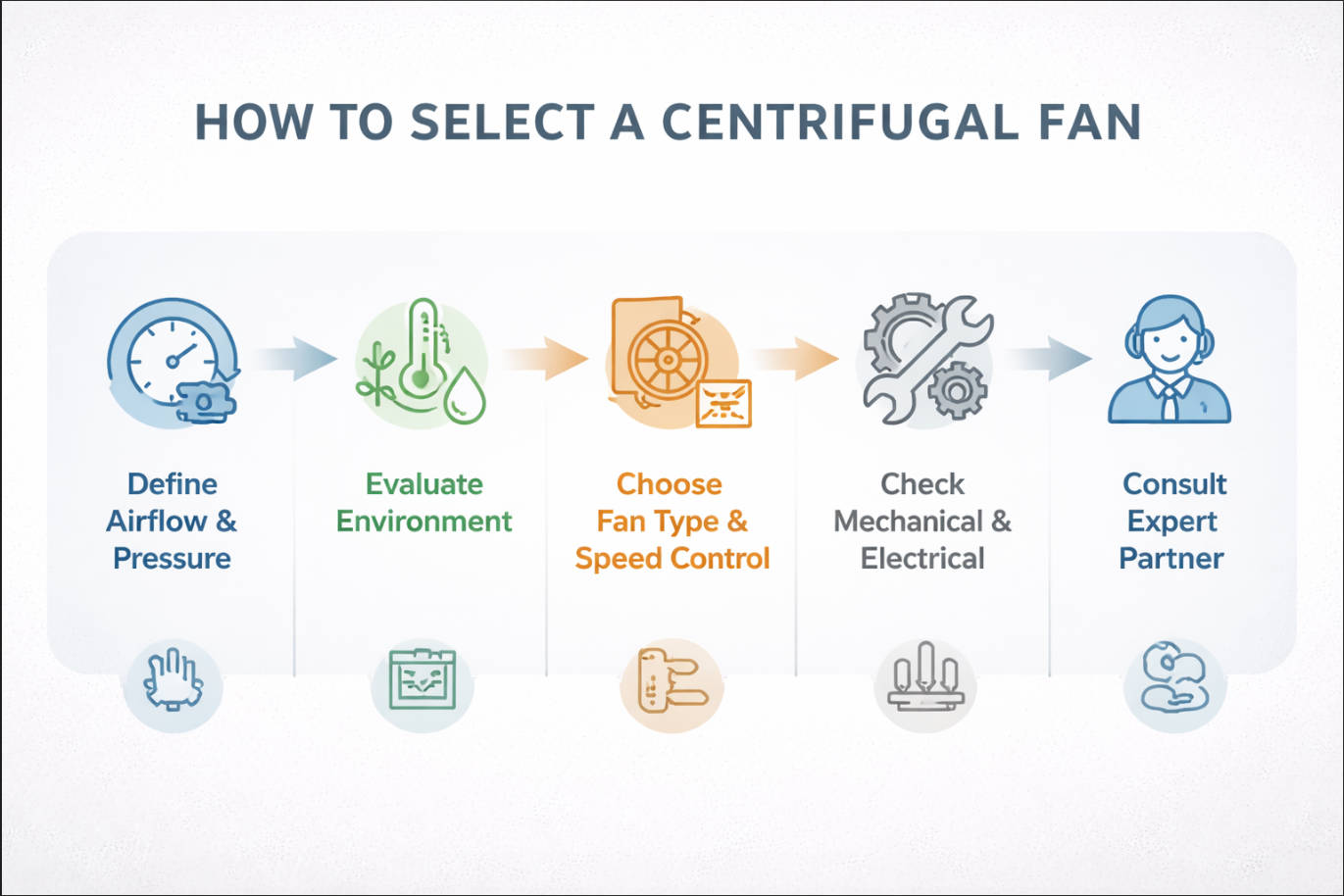 HOW TO SELECT A CENTRIFUGAL FAN

Define Airflow & Pressure

Evaluate Environment

Choose Fan Type & Speed Control

Check Mechanical & Electrical

Consult Expert Partner